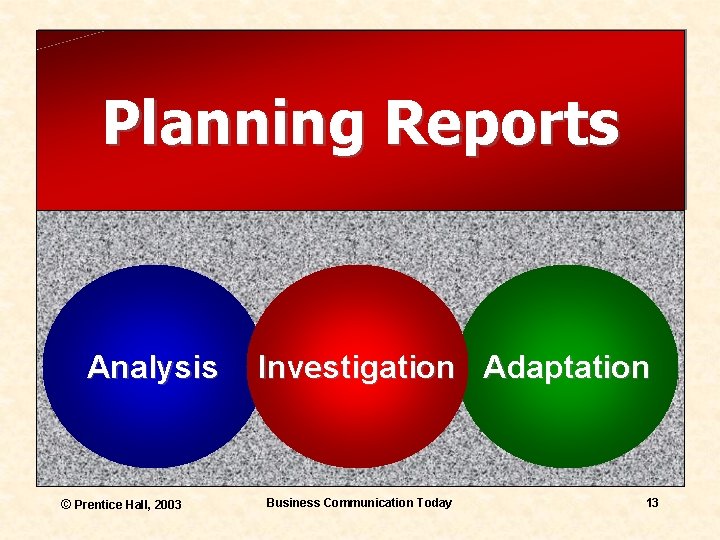 Planning Reports

Analysis

Investigation

Adaptation

© Prentice Hall, 2003

Business Communication Today

13